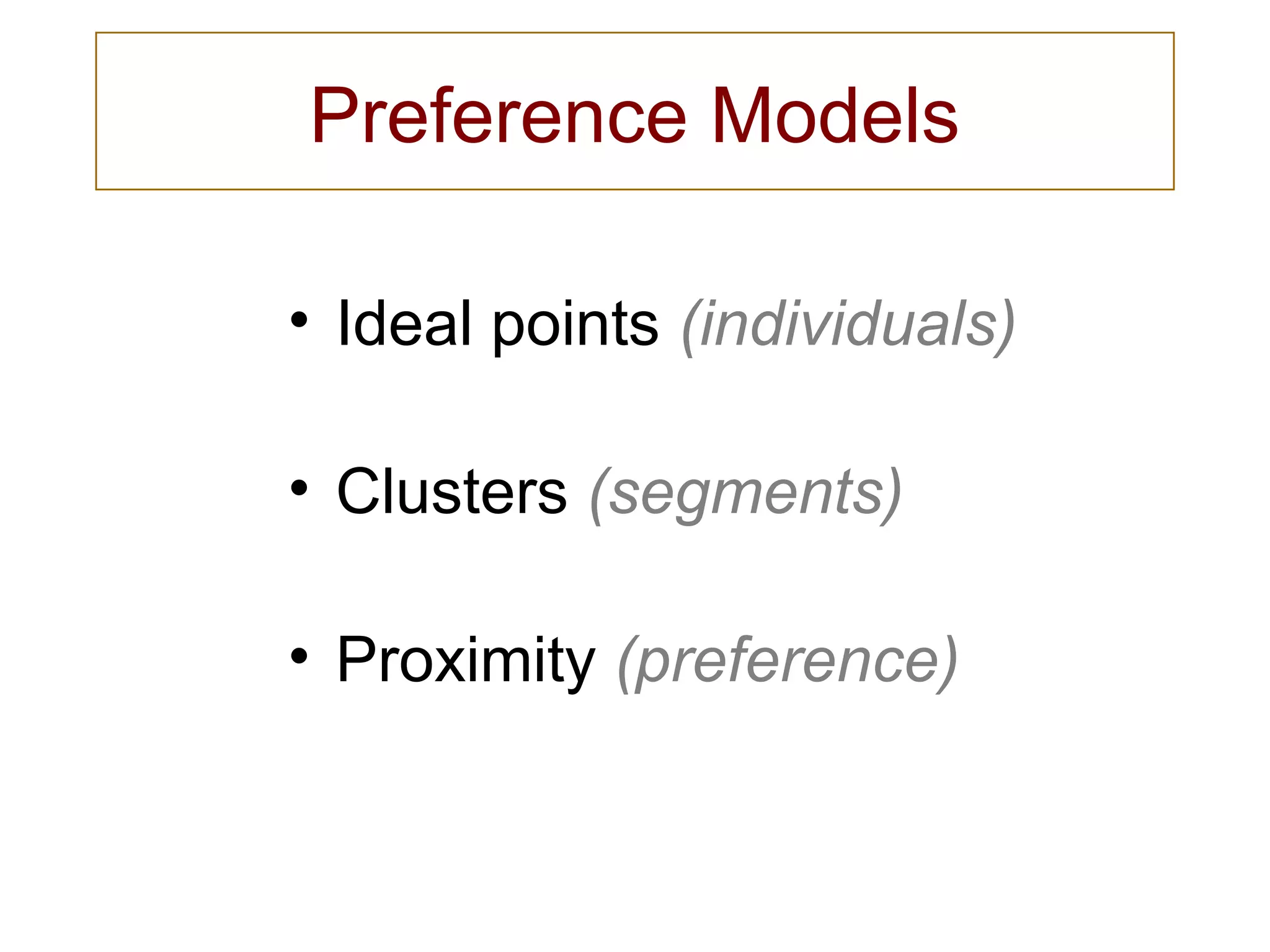 Preference Models

• Ideal points (individuals)

• Clusters (segments)

• Proximity (preference)